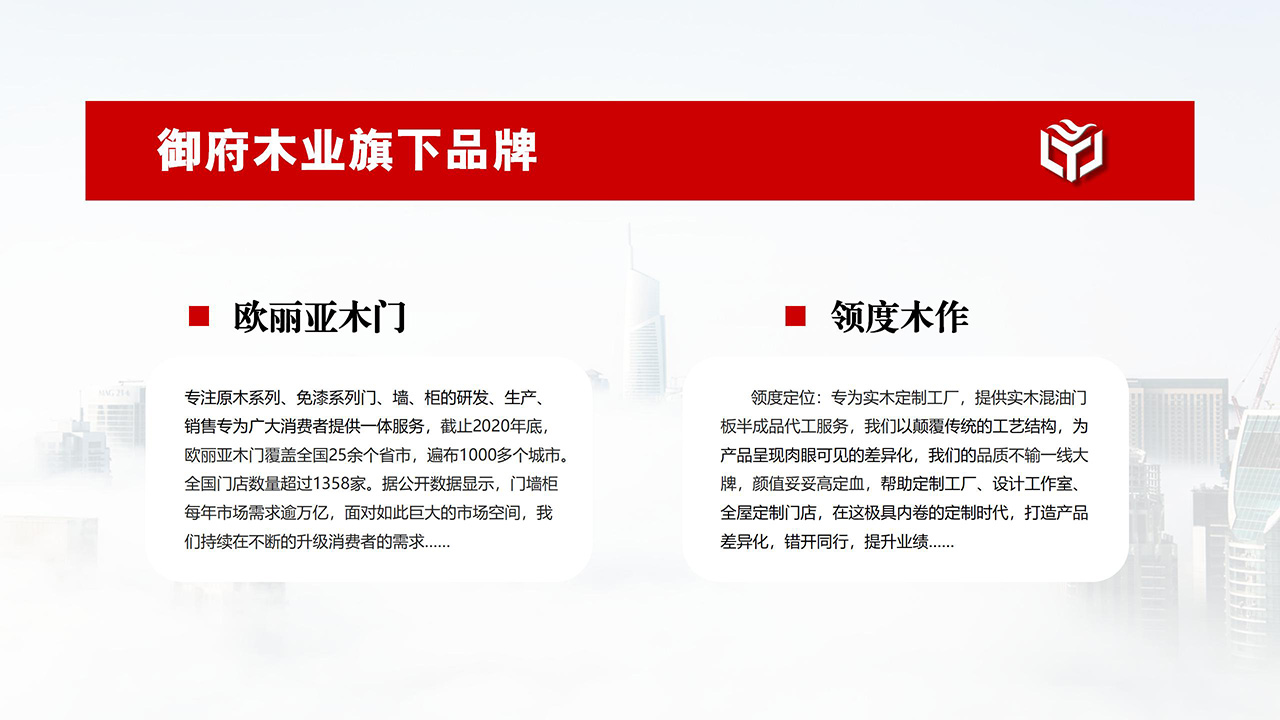 御府木业旗下品牌

欧丽亚木门

专注原木系列、免漆系列门、墙、柜的研发、生产、销售专为广大消费者提供一体服务，截止2020年底，欧丽亚木门覆盖全国25余个省市，遍布1000多个城市。全国门店数量超过1358家。据公开数据显示，门墙柜每年市场需求逾万亿，面对如此巨大的市场空间，我们持续在不断的升级消费者的需求……

领度木作

领度定位：专为实木定制工厂，提供实木混油门板半成品代工服务，我们以颠覆传统的工艺结构，为产品呈现肉眼可见的差异化，我们的品质不输一线大牌，颜值妥妥高定血，帮助定制工厂、设计工作室、全屋定制门店，在这极具内卷的定制时代，打造产品差异化，错开同行，提升业绩……